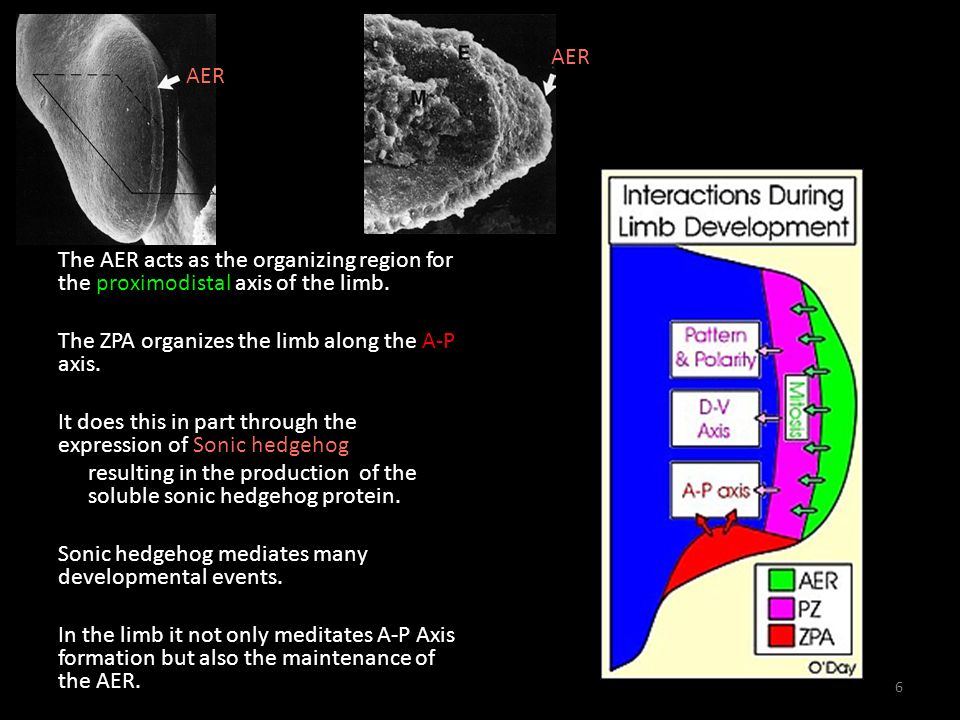 AER

E

M

AER

The AER acts as the organizing region for the proximodistal axis of the limb.

The ZPA organizes the limb along the A-P axis.

It does this in part through the expression of Sonic hedgehog

resulting in the production of the soluble sonic hedgehog protein.

Sonic hedgehog mediates many developmental events.

In the limb it not only meditates A-P Axis formation but also the maintenance of the AER.

Interactions During Limb Development

Pattern & Polarity

D-V Axis

A-P axis

Mitosis

AER

PZ

ZPA

O'Day

6